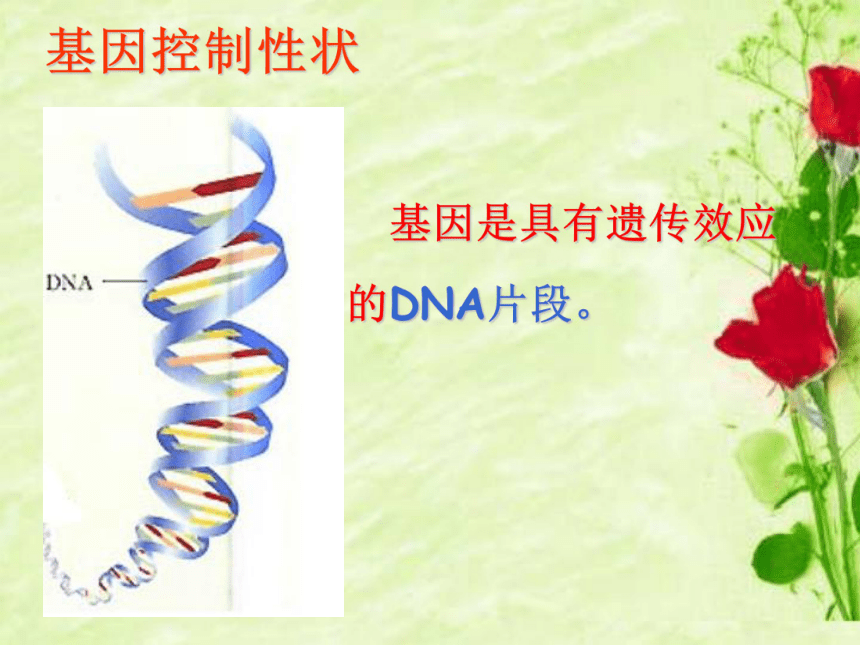 基因控制性状

DNA

基因是具有遗传效应的DNA片段。